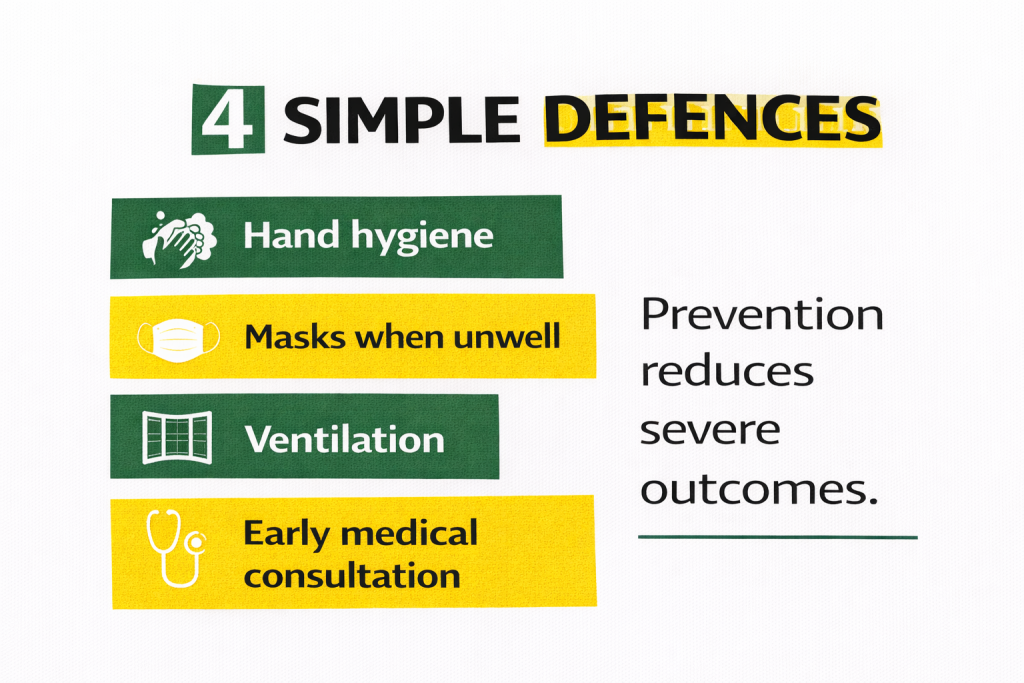 4 SIMPLE DEFENCES

Hand hygiene

Masks when unwell

Ventilation

Early medical consultation

Prevention reduces severe outcomes.